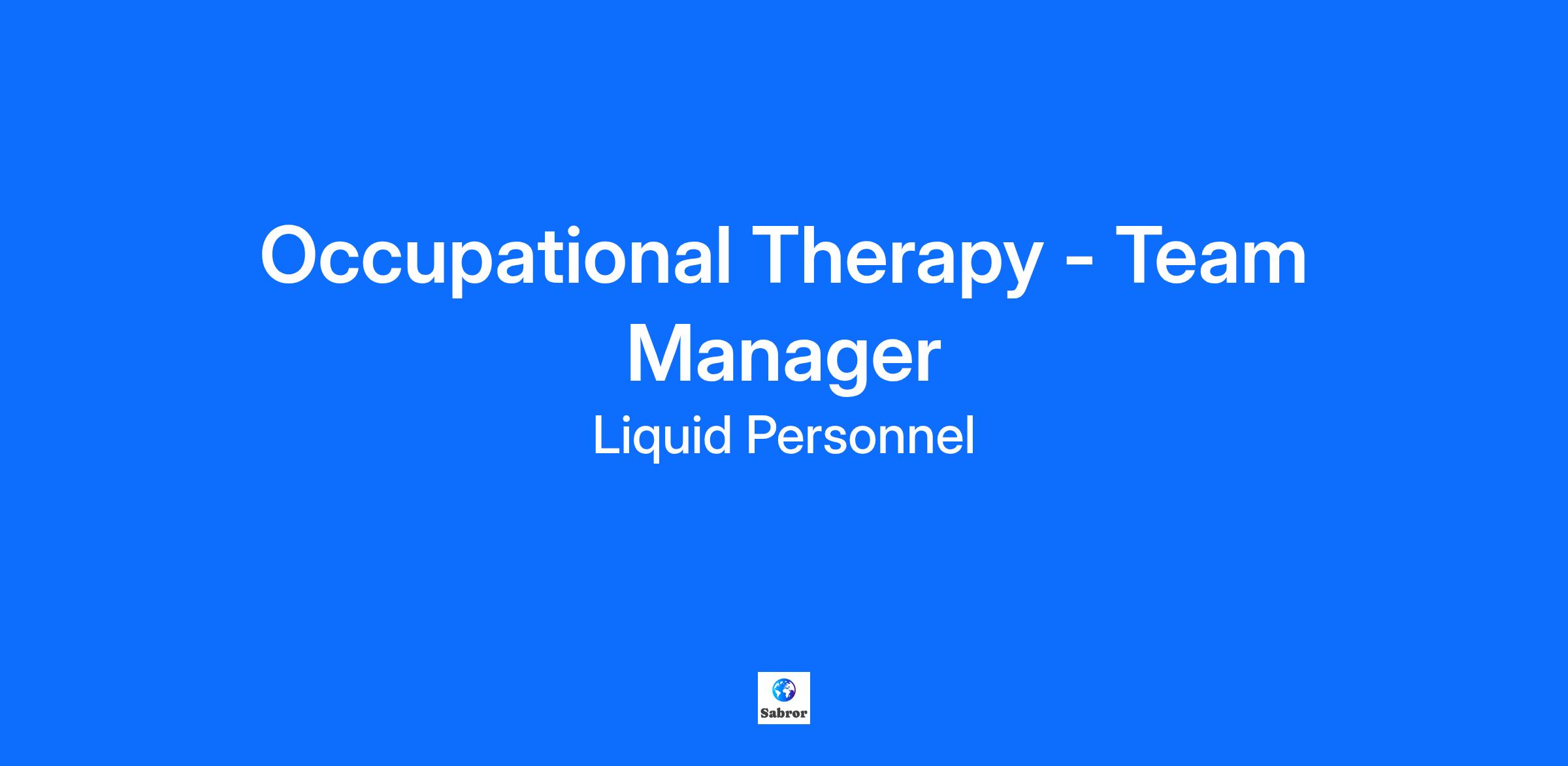 Occupational Therapy - Team Manager

Liquid Personnel

Sabror